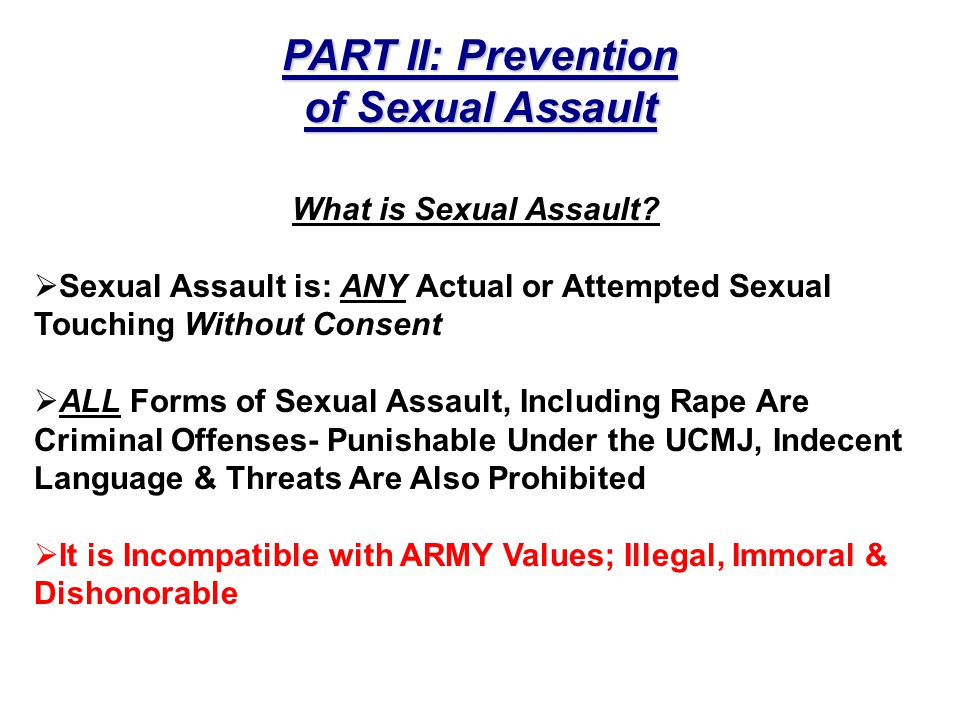 PART II: Prevention of Sexual Assault

What is Sexual Assault?

➢Sexual Assault is: ANY Actual or Attempted Sexual Touching Without Consent

➢ALL Forms of Sexual Assault, Including Rape Are Criminal Offenses- Punishable Under the UCMJ, Indecent Language & Threats Are Also Prohibited

➢It is Incompatible with ARMY Values; Illegal, Immoral & Dishonorable